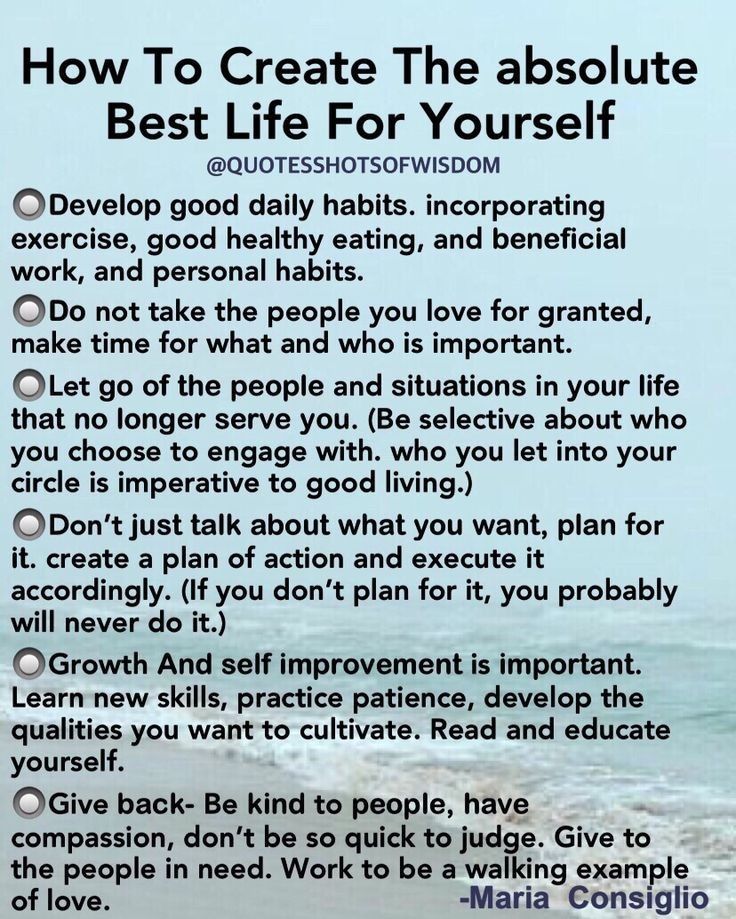 How To Create The absolute Best Life For Yourself

@QUOTESSHOTSOFWISDOM

Develop good daily habits. incorporating exercise, good healthy eating, and beneficial work, and personal habits.

Do not take the people you love for granted, make time for what and who is important.

Let go of the people and situations in your life that no longer serve you. (Be selective about who you choose to engage with. who you let into your circle is imperative to good living.)

Don't just talk about what you want, plan for it. create a plan of action and execute it accordingly. (If you don't plan for it, you probably will never do it.)

Growth And self improvement is important. Learn new skills, practice patience, develop the qualities you want to cultivate. Read and educate yourself.

Give back- Be kind to people, have compassion, don't be so quick to judge. Give to the people in need. Work to be a walking example of love.

-Maria Consiglio